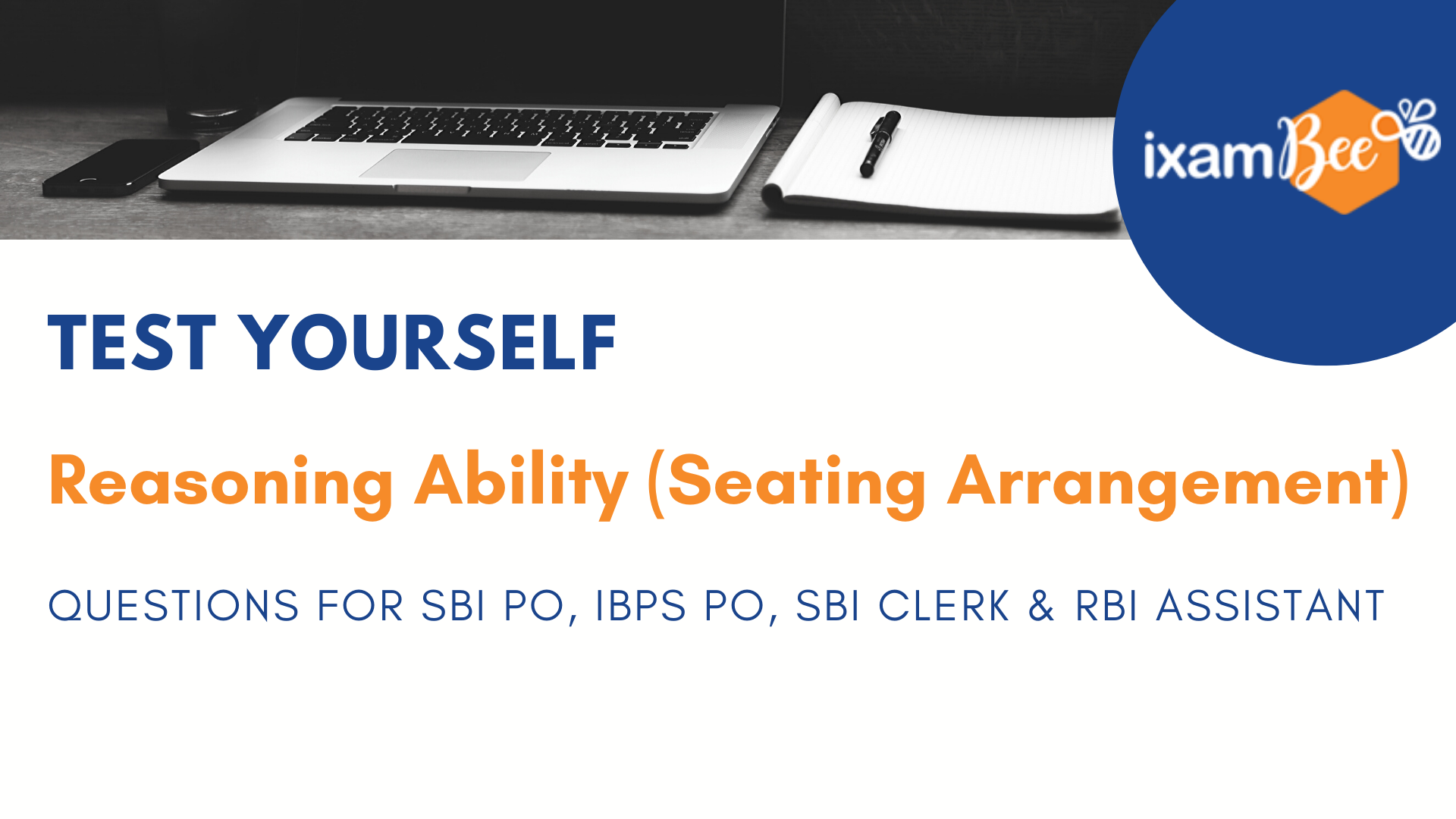 ixamBee

TEST YOURSELF

Reasoning Ability (Seating Arrangement)

QUESTIONS FOR SBI PO, IBPS PO, SBI CLERK & RBI ASSISTANT